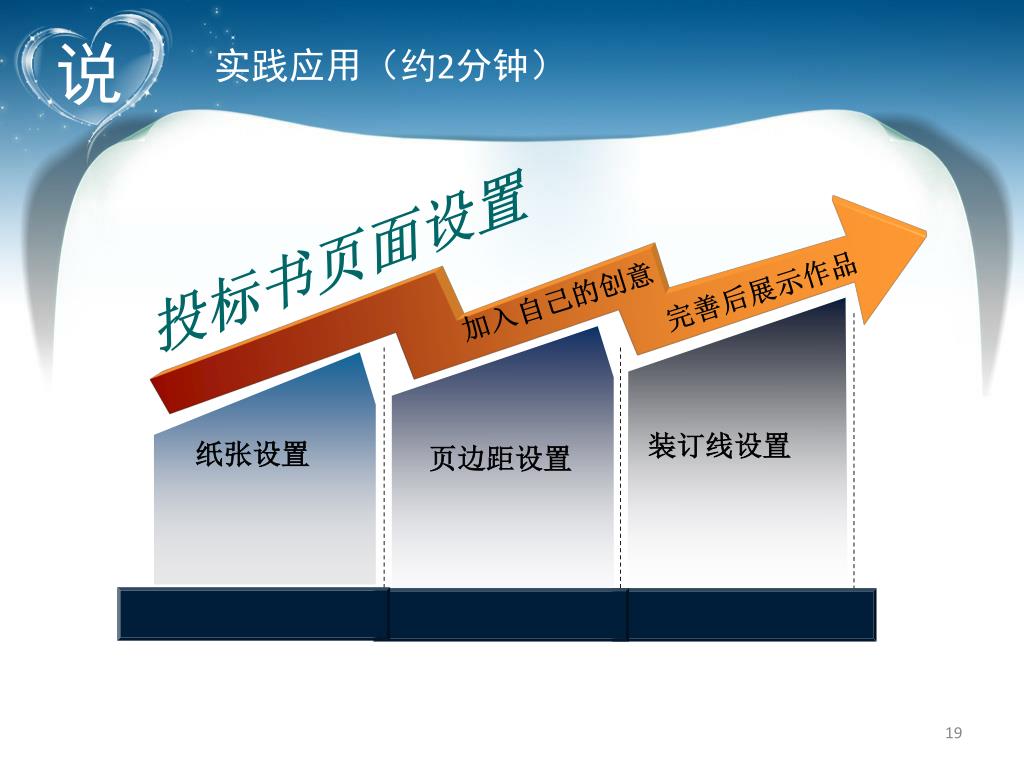 说

实践应用（约2分钟）

投标书页面设置

加入自己的创意

完善后展示作品

纸张设置

页边距设置

装订线设置

19